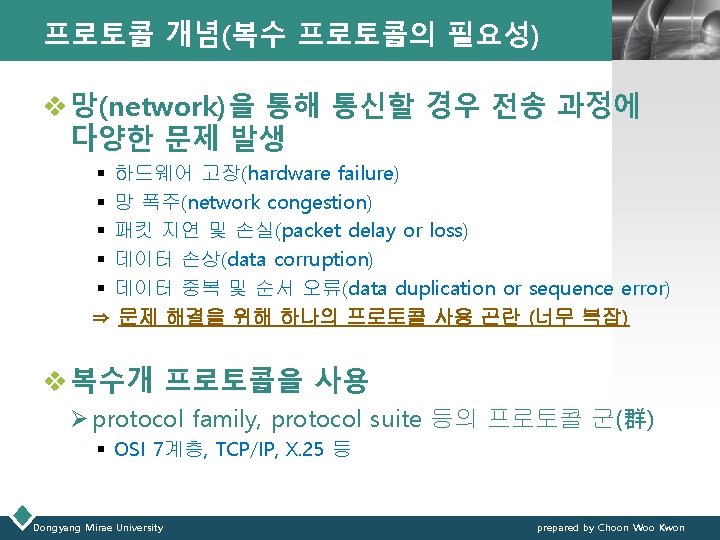 프로토콜 개념(복수 프로토콜의 필요성)

❖ 망(network)을 통해 통신할 경우 전송 과정에 다양한 문제 발생

▪ 하드웨어 고장(hardware failure)
▪ 망 폭주(network congestion)
▪ 패킷 지연 및 손실(packet delay or loss)
▪ 데이터 손상(data corruption)
▪ 데이터 중복 및 순서 오류(data duplication or sequence error)

⇒ 문제 해결을 위해 하나의 프로토콜 사용 곤란 (너무 복잡)

❖ 복수개 프로토콜을 사용

➢ protocol family, protocol suite 등의 프로토콜 군(群)

▪ OSI 7계층, TCP/IP, X.25 등

Dongyang Mirae University

prepared by Choon Woo Kwon